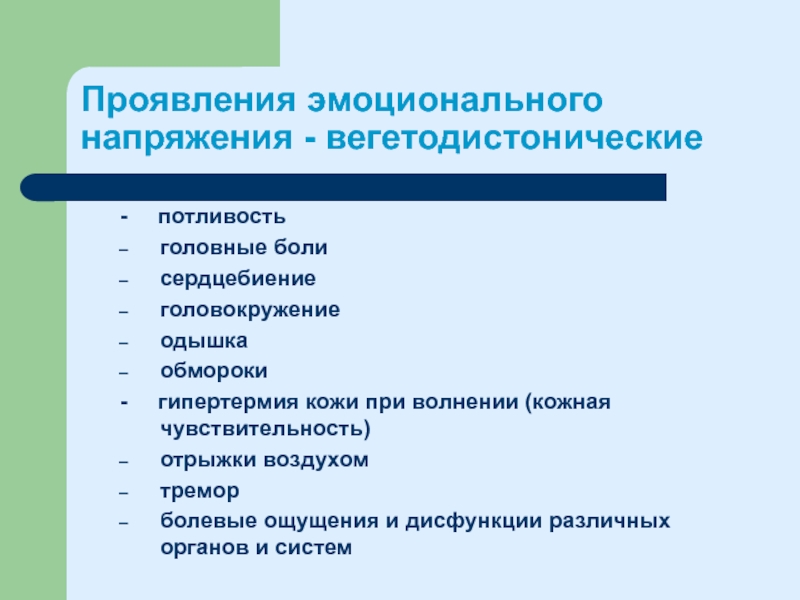 Проявления эмоционального напряжения - вегетодистонические

- потливость
– головные боли
– сердцебиение
– головокружение
– одышка
– обмороки
- гипертермия кожи при волнении (кожная чувствительность)
– отрыжки воздухом
– тремор
– болевые ощущения и дисфункции различных органов и систем